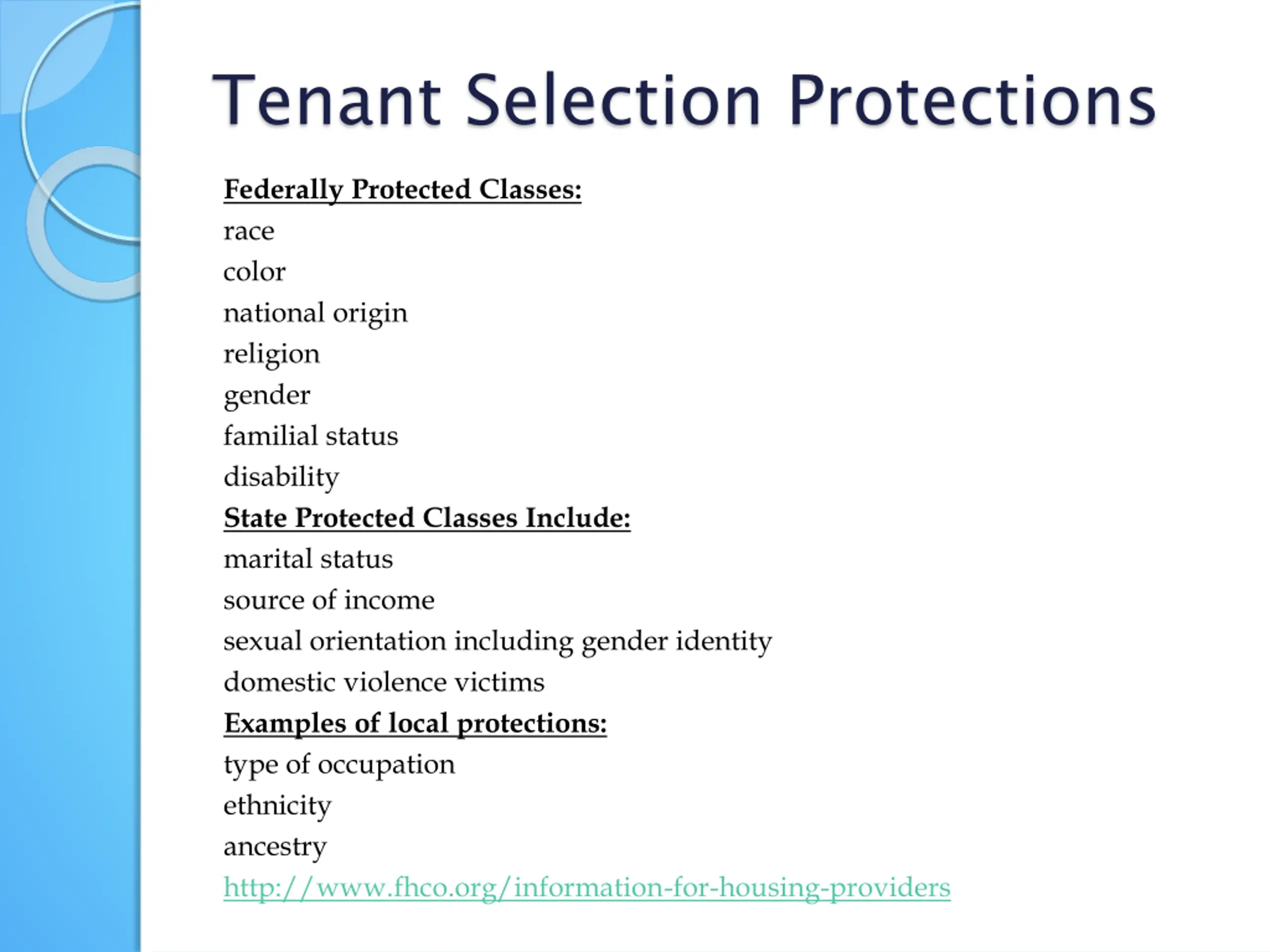 Tenant Selection Protections

Federally Protected Classes:
race
color
national origin
religion
gender
familial status
disability
State Protected Classes Include:
marital status
source of income
sexual orientation including gender identity
domestic violence victims
Examples of local protections:
type of occupation
ethnicity
ancestry
http://www.fhco.org/information-for-housing-providers